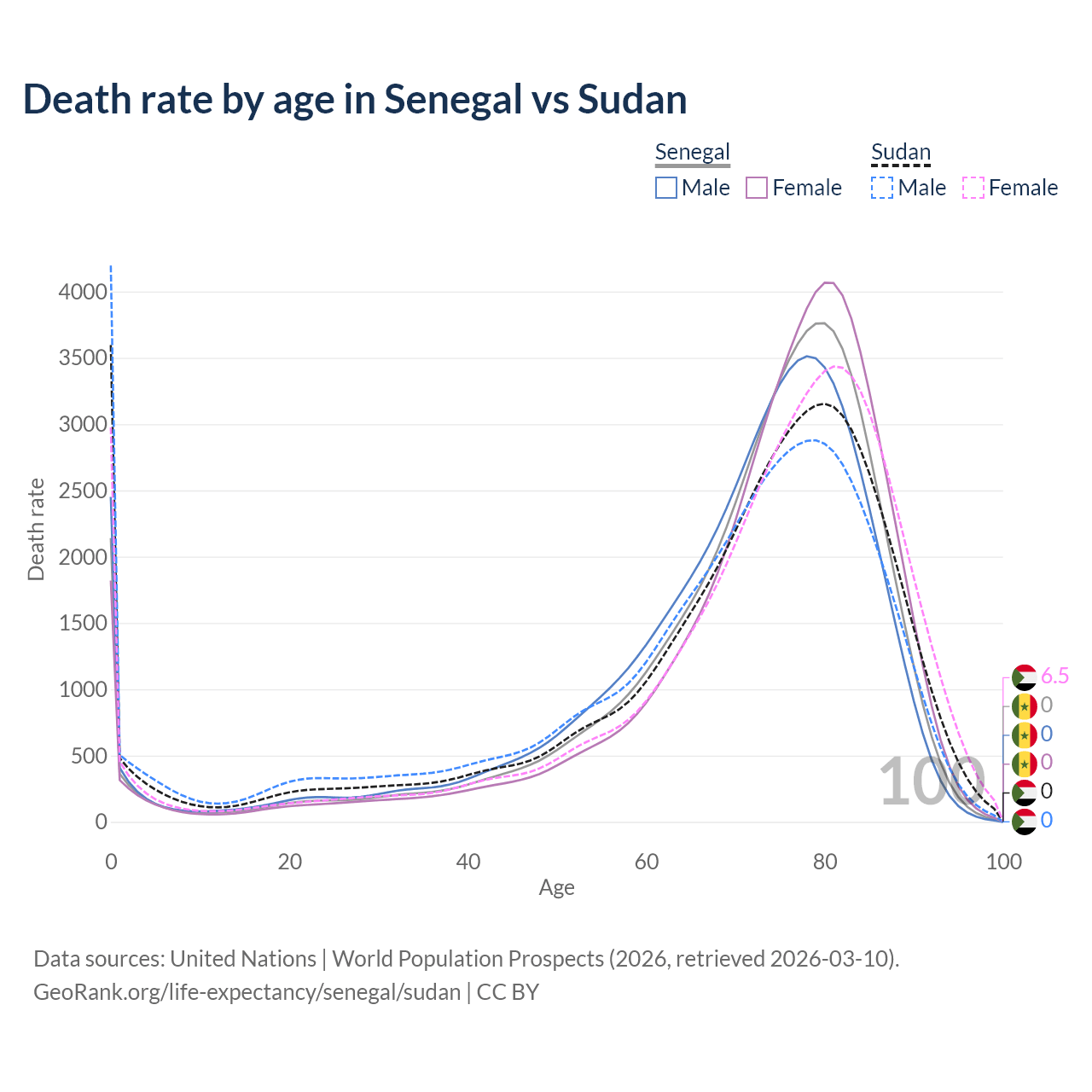 Death rate by age in Senegal vs Sudan

Senegal
Male Female

Sudan
Male Female

Death rate

4000
3500
3000
2500
2000
1500
1000
500
0

0
20
40
60
80
100

Age

100

6.5
0
0
0
0
0

Data sources: United Nations | World Population Prospects (2026, retrieved 2026-03-10).
GeoRank.org/life-expectancy/senegal/sudan | CC BY